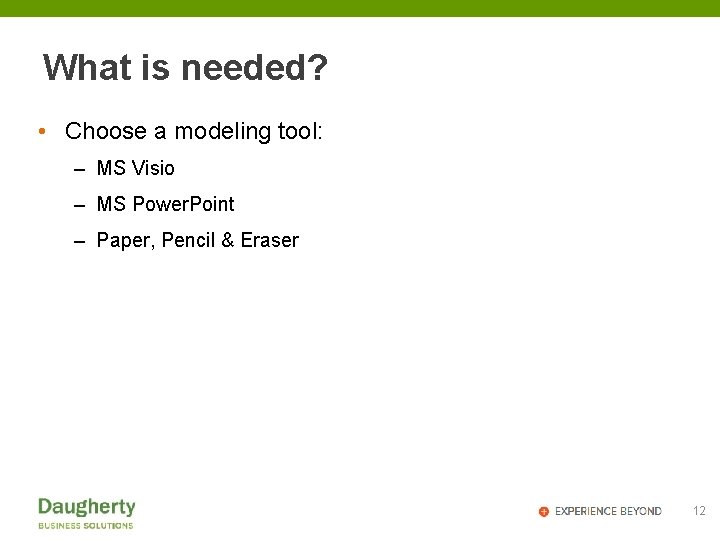 What is needed?

• Choose a modeling tool:
  – MS Visio
  – MS PowerPoint
  – Paper, Pencil & Eraser

Daugherty
BUSINESS SOLUTIONS

EXPERIENCE BEYOND

12